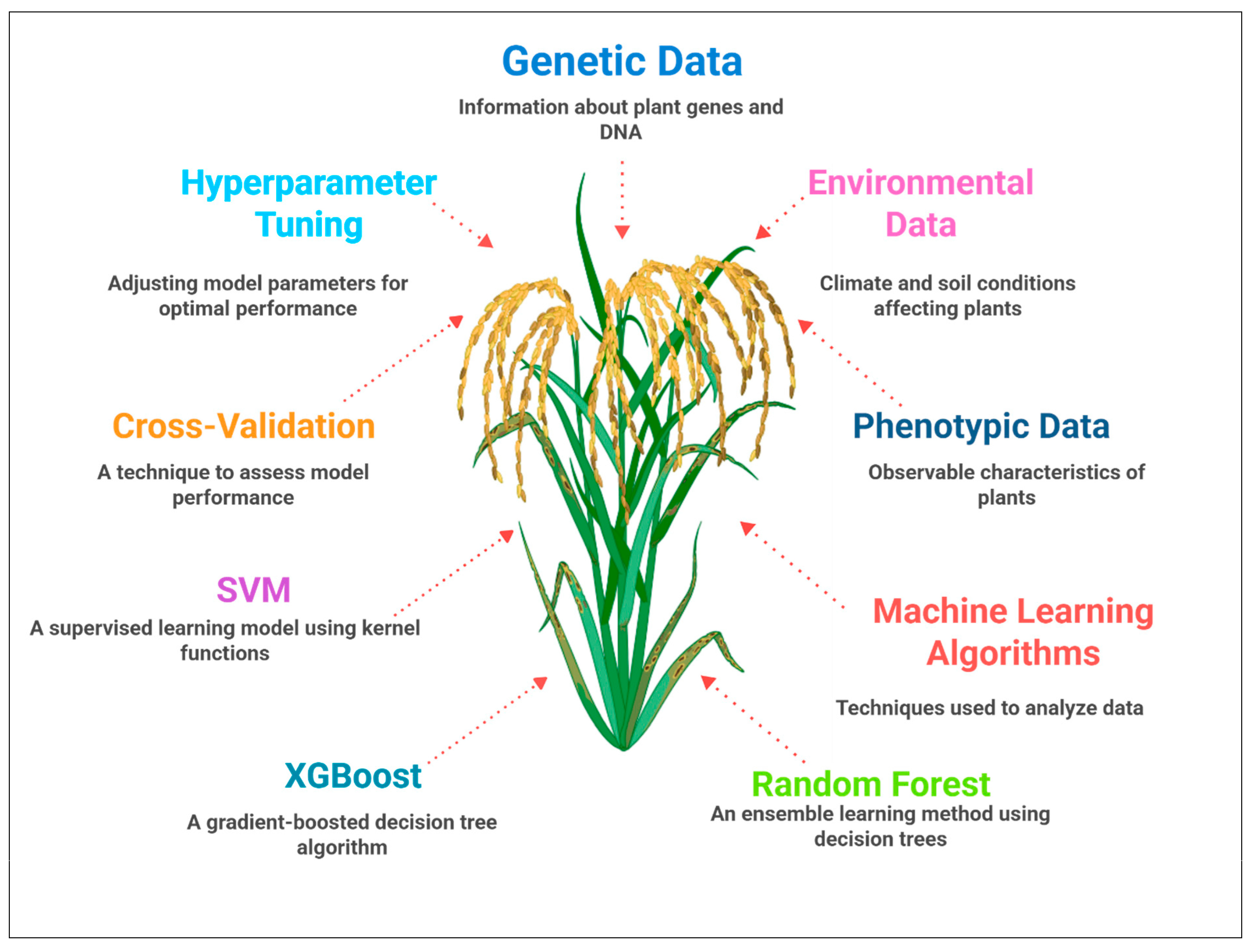 Genetic Data

Information about plant genes and DNA

Hyperparameter Tuning

Adjusting model parameters for optimal performance

Environmental Data

Climate and soil conditions affecting plants

Cross-Validation

A technique to assess model performance

Phenotypic Data

Observable characteristics of plants

SVM

A supervised learning model using kernel functions

Machine Learning Algorithms

Techniques used to analyze data

XGBoost

A gradient-boosted decision tree algorithm

Random Forest

An ensemble learning method using decision trees